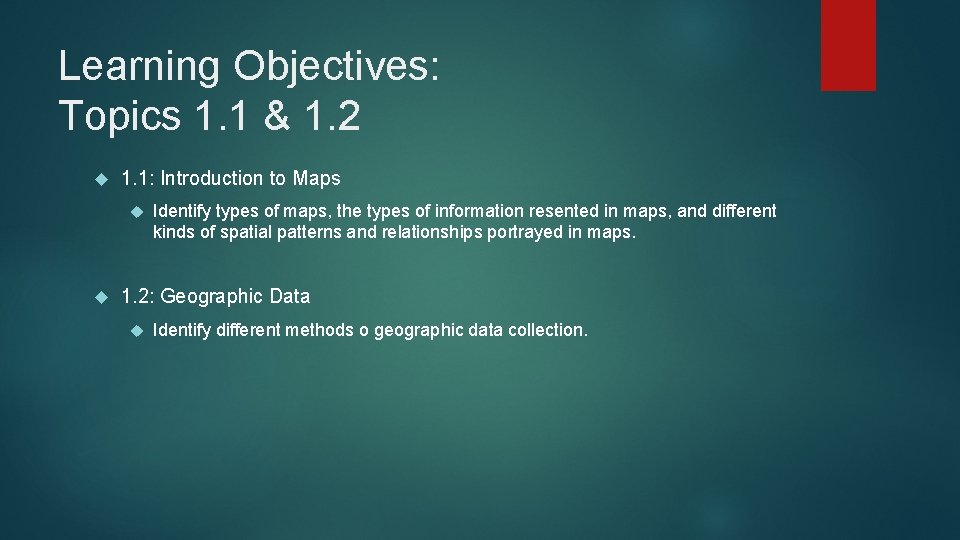 Learning Objectives:
Topics 1.1 & 1.2

1.1: Introduction to Maps

Identify types of maps, the types of information resented in maps, and different kinds of spatial patterns and relationships portrayed in maps.

1.2: Geographic Data

Identify different methods o geographic data collection.